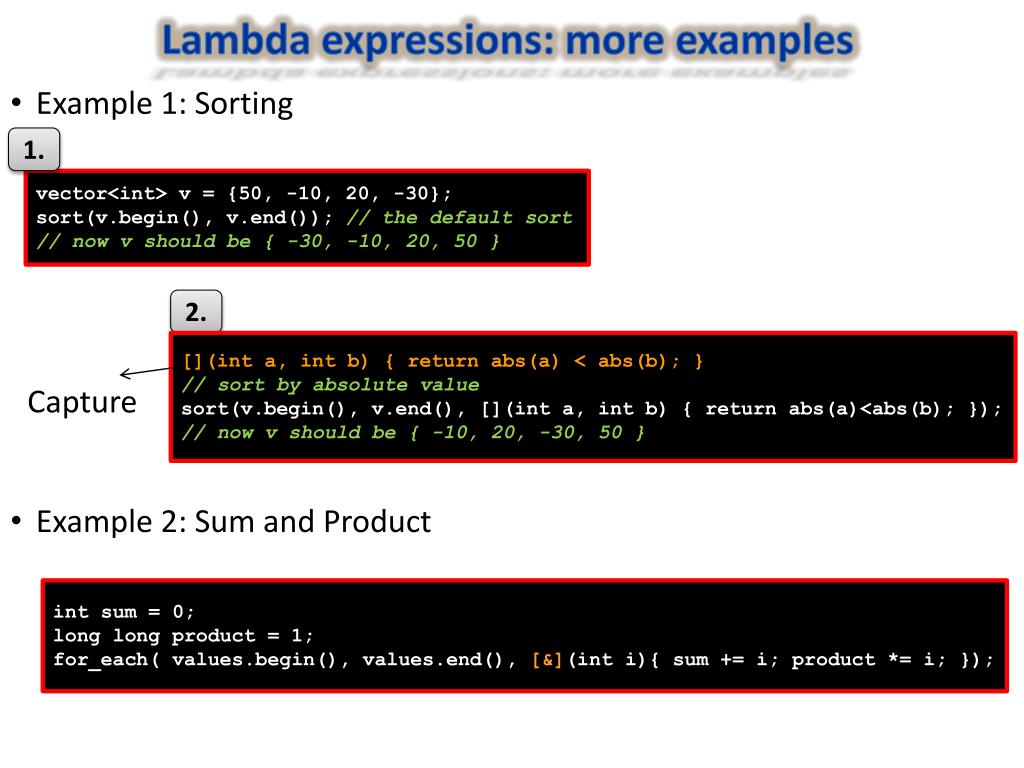 Lambda expressions: more examples

• Example 1: Sorting

1.

vector<int> v = {50, -10, 20, -30};
sort(v.begin(), v.end()); // the default sort
// now v should be { -30, -10, 20, 50 }

2.

Capture

[](int a, int b) { return abs(a) < abs(b); }
// sort by absolute value
sort(v.begin(), v.end(), [](int a, int b) { return abs(a)<abs(b); });
// now v should be { -10, 20, -30, 50 }

• Example 2: Sum and Product

int sum = 0;
long long product = 1;
for_each( values.begin(), values.end(), [&](int i){ sum += i; product *= i; });